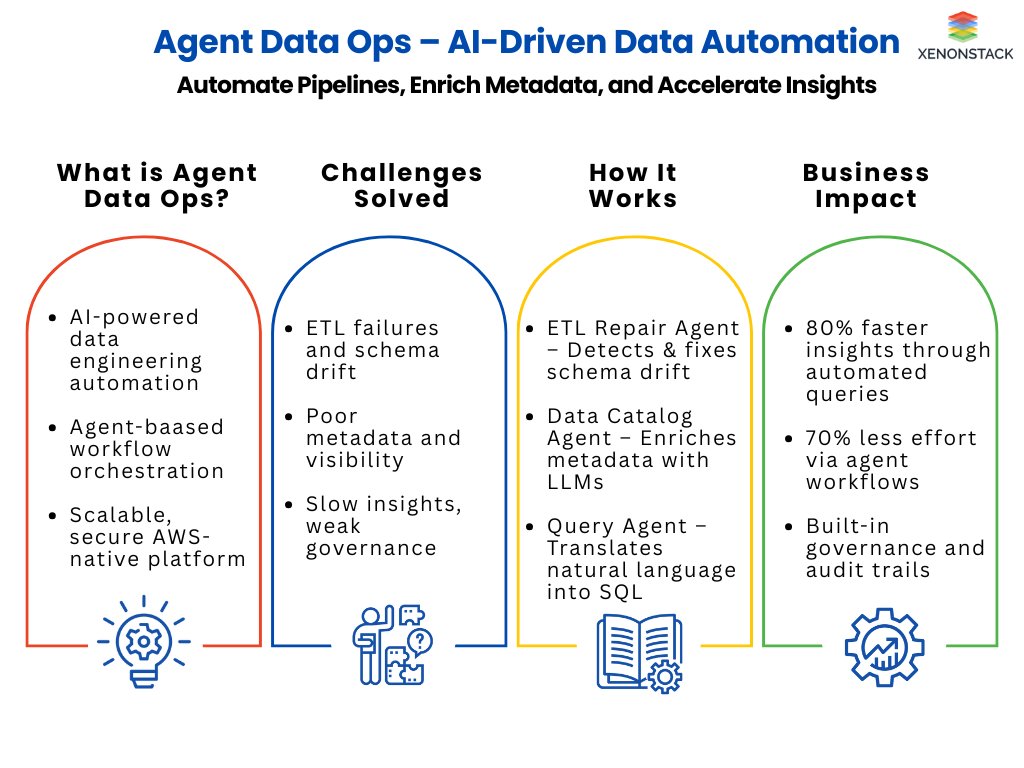 Agent Data Ops – AI-Driven Data Automation

XENONSTACK

Automate Pipelines, Enrich Metadata, and Accelerate Insights

What is Agent Data Ops?

- AI-powered data engineering automation
- Agent-baased workflow orchestration
- Scalable, secure AWS-native platform

Challenges Solved

- ETL failures and schema drift
- Poor metadata and visibility
- Slow insights, weak governance

How It Works

- ETL Repair Agent – Detects & fixes schema drift
- Data Catalog Agent – Enriches metadata with LLMs
- Query Agent – Translates natural language into SQL

Business Impact

- 80% faster insights through automated queries
- 70% less effort via agent workflows
- Built-in governance and audit trails